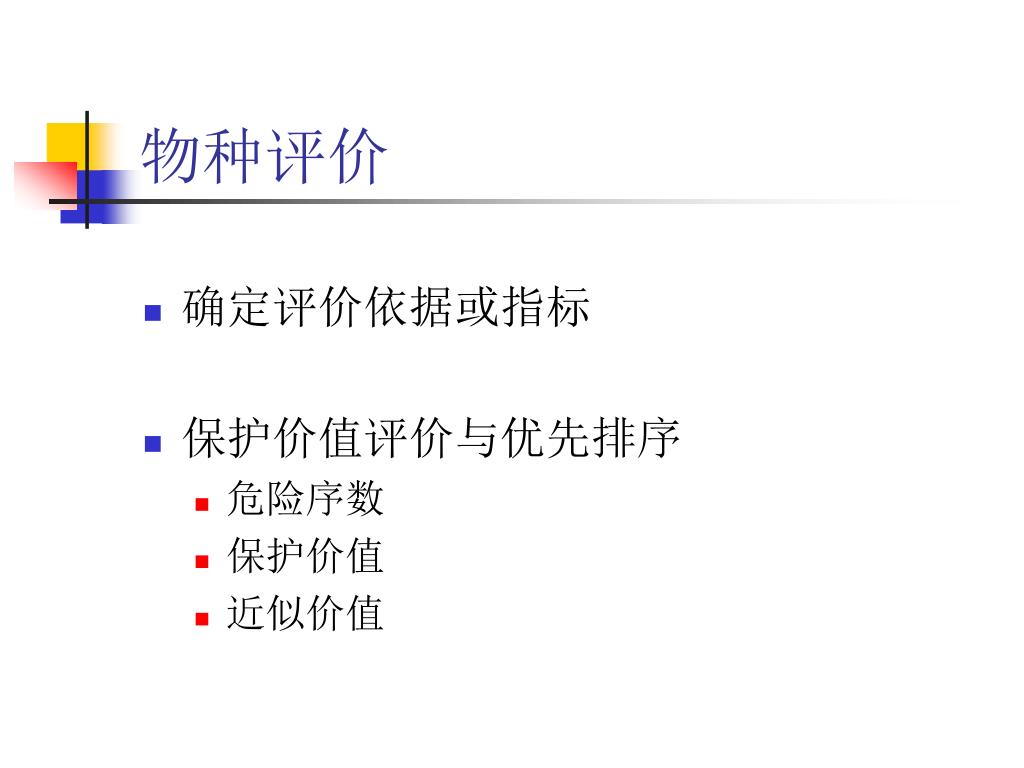 物种评价

确定评价依据或指标

保护价值评价与优先排序

危险序数

保护价值

近似价值